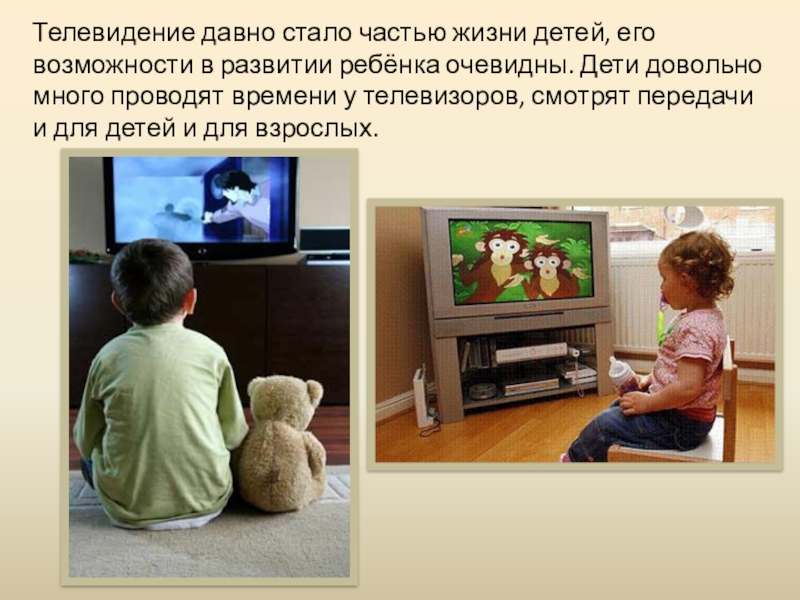 Телевидение давно стало частью жизни детей, его возможности в развитии ребёнка очевидны. Дети довольно много проводят времени у телевизоров, смотрят передачи и для детей и для взрослых.